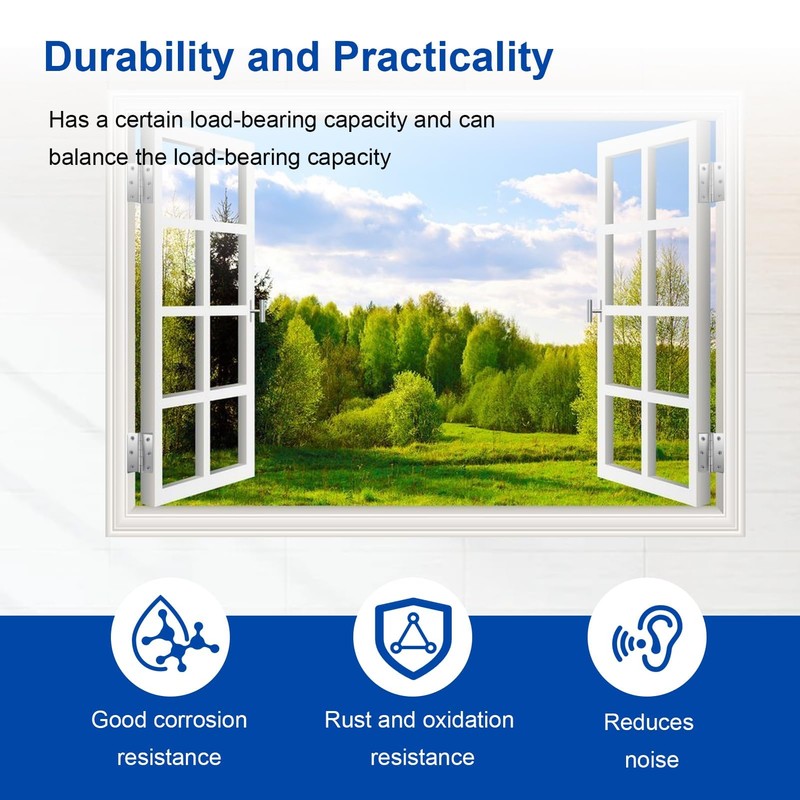 Durability and Practicality

Has a certain load-bearing capacity and can balance the load-bearing capacity

Good corrosion resistance

Rust and oxidation resistance

Reduces noise